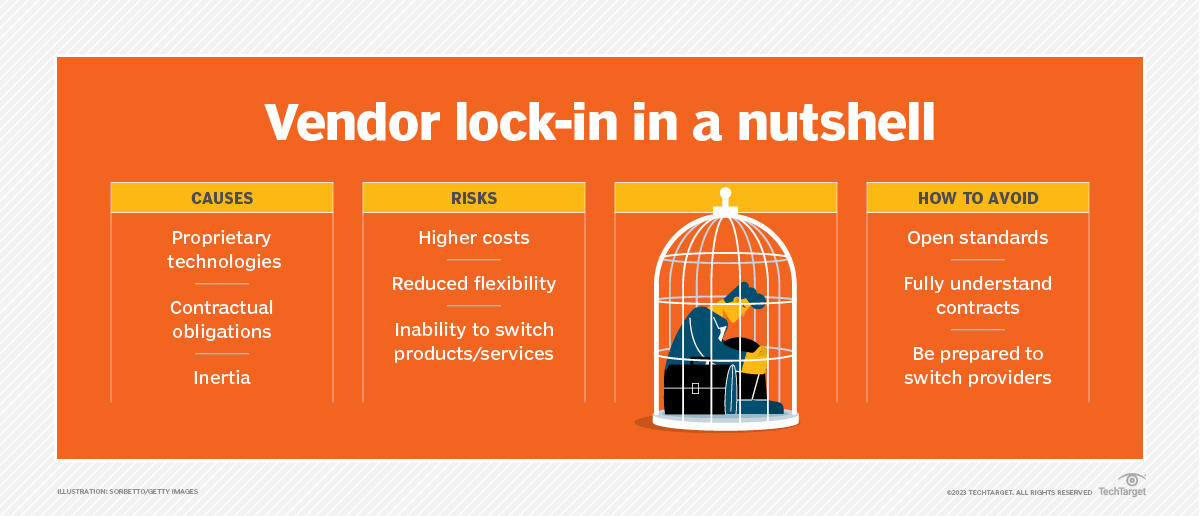 Vendor lock-in in a nutshell

CAUSES

Proprietary technologies

Contractual obligations

Inertia

RISKS

Higher costs

Reduced flexibility

Inability to switch products/services

HOW TO AVOID

Open standards

Fully understand contracts

Be prepared to switch providers

ILLUSTRATION: SORBETTO/GETTY IMAGES

©2023 TECHTARGET. ALL RIGHTS RESERVED TechTarget